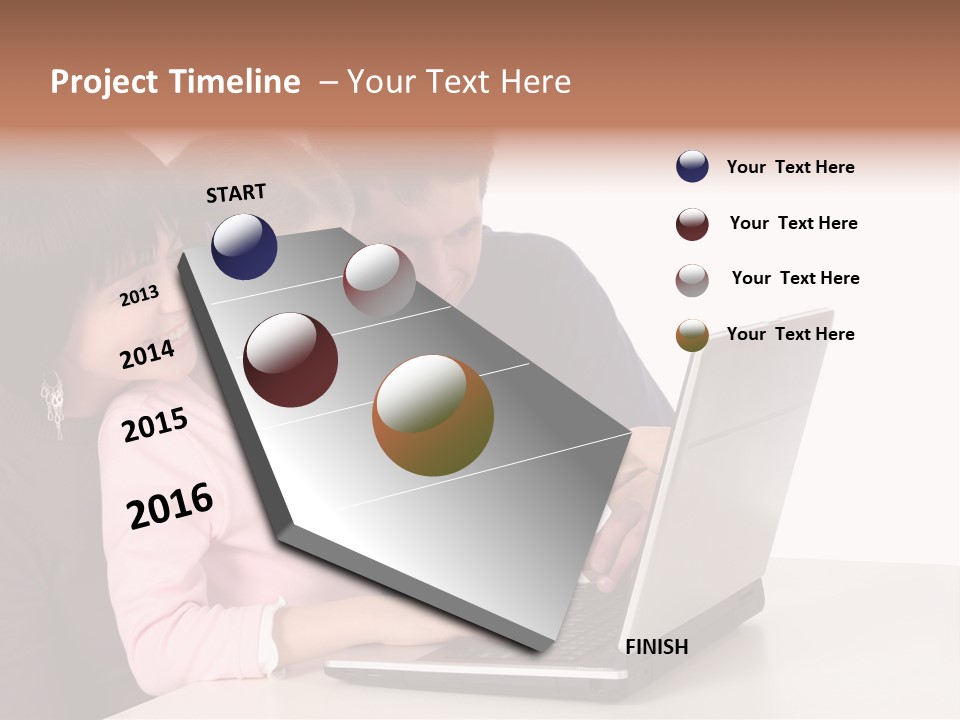 Project Timeline – Your Text Here

START

2013

2014

2015

2016

FINISH

Your Text Here

Your Text Here

Your Text Here

Your Text Here